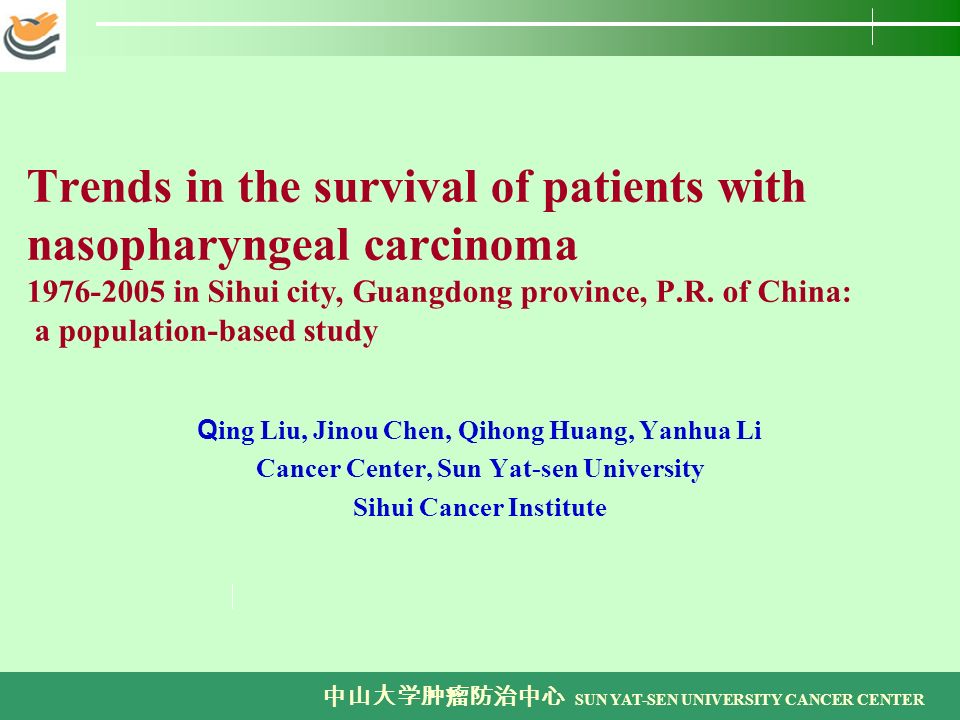 Trends in the survival of patients with nasopharyngeal carcinoma
1976-2005 in Sihui city, Guangdong province, P.R. of China: a population-based study

Qing Liu, Jinou Chen, Qihong Huang, Yanhua Li
Cancer Center, Sun Yat-sen University
Sihui Cancer Institute

中山大学肿瘤防治中心 SUN YAT-SEN UNIVERSITY CANCER CENTER